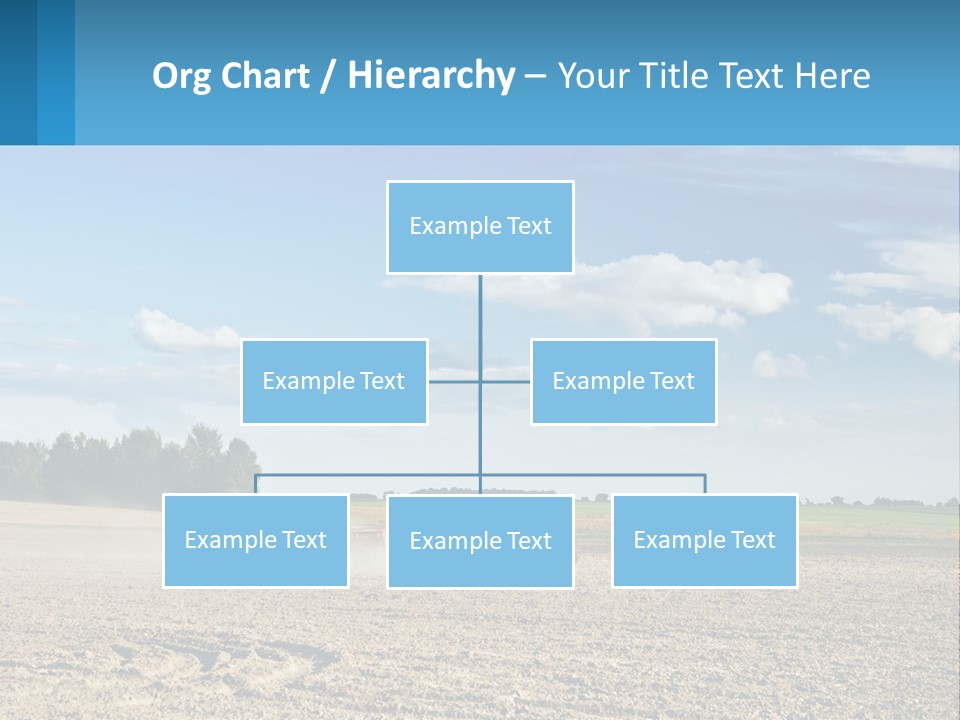 Org Chart / Hierarchy – Your Title Text Here

Example Text

Example Text

Example Text

Example Text

Example Text

Example Text